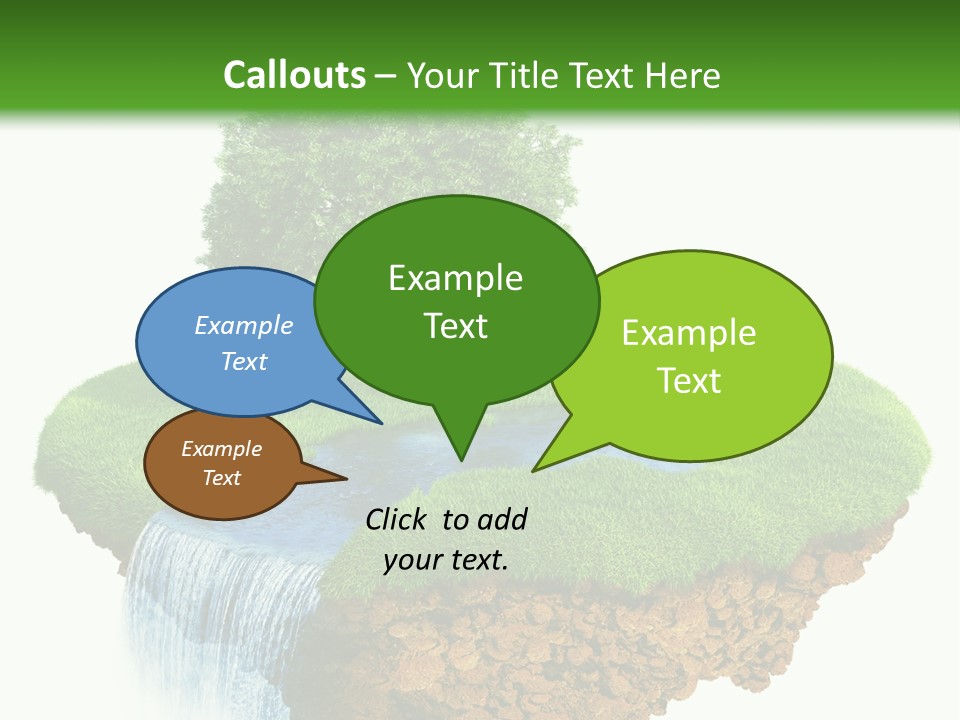 Callouts – Your Title Text Here

Example Text

Example Text

Example Text

Example Text

Click to add your text.